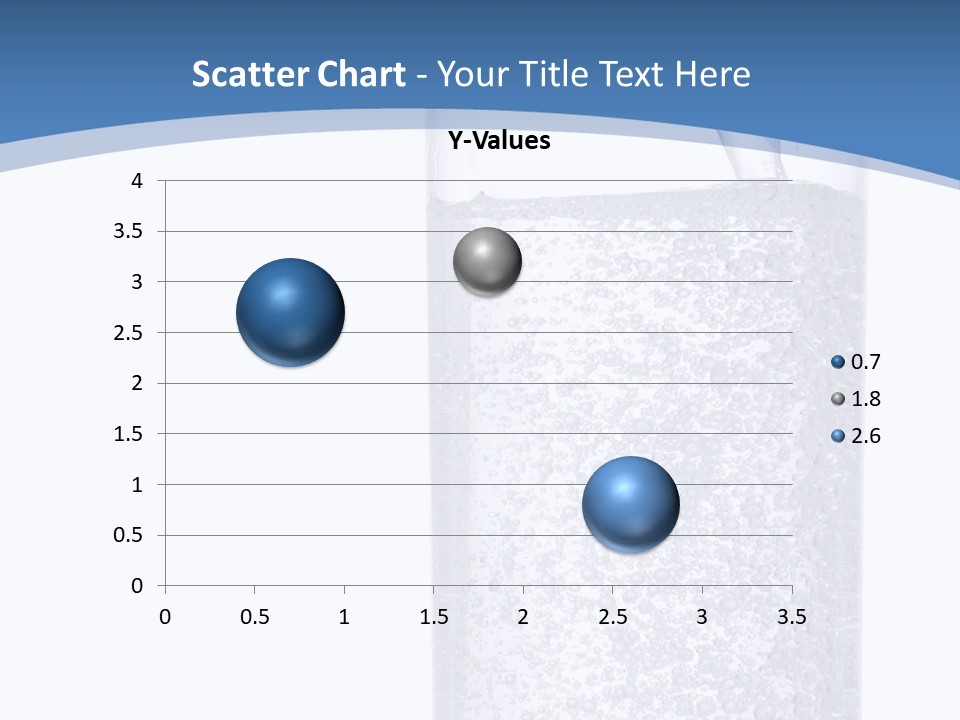 Scatter Chart - Your Title Text Here

Y-Values

4
3.5
3
2.5
2
1.5
1
0.5
0

0 0.5 1 1.5 2 2.5 3 3.5

0.7
1.8
2.6